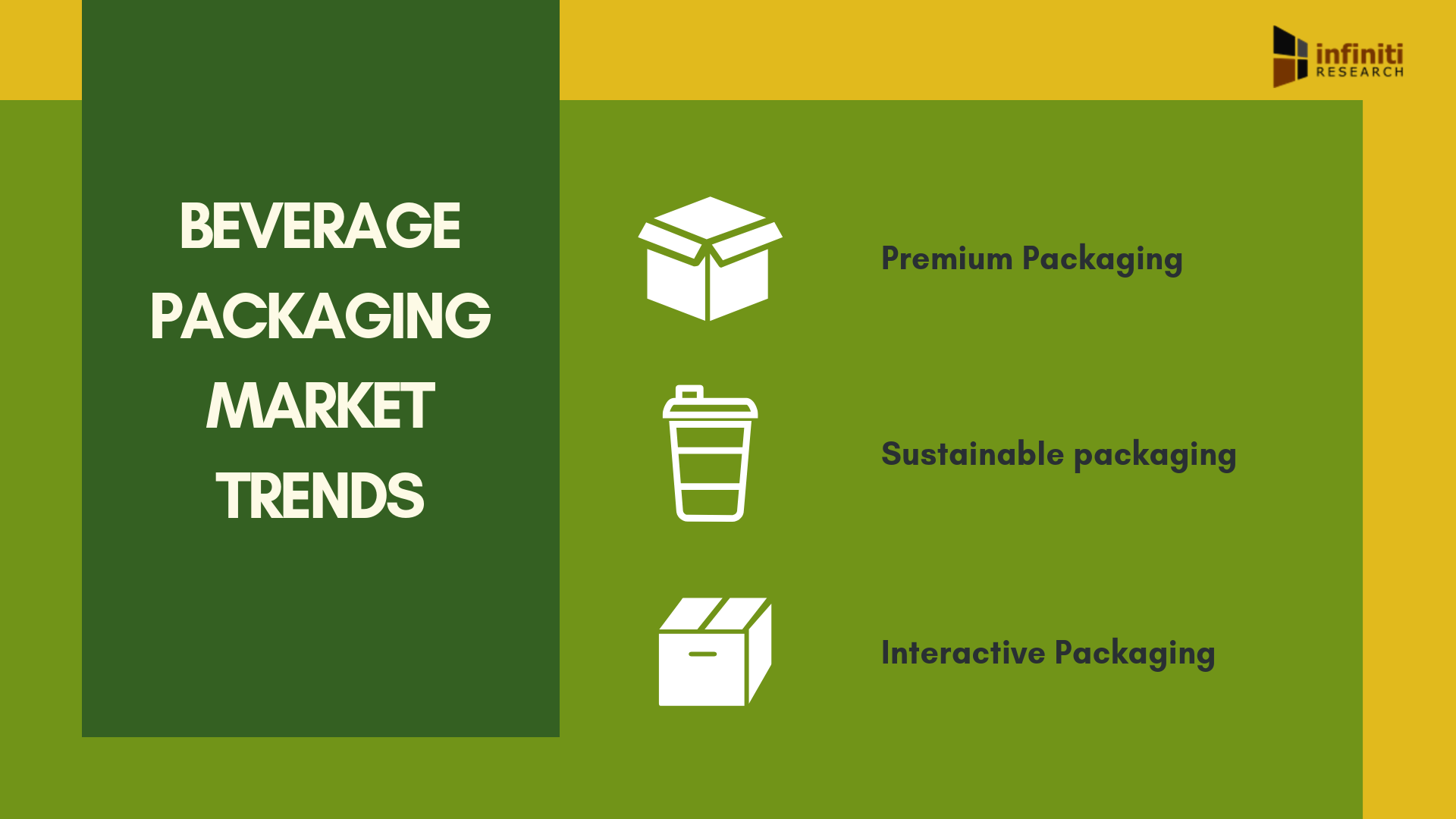 infiniti RESEARCH

BEVERAGE PACKAGING MARKET TRENDS

Premium Packaging

Sustainable packaging

Interactive Packaging